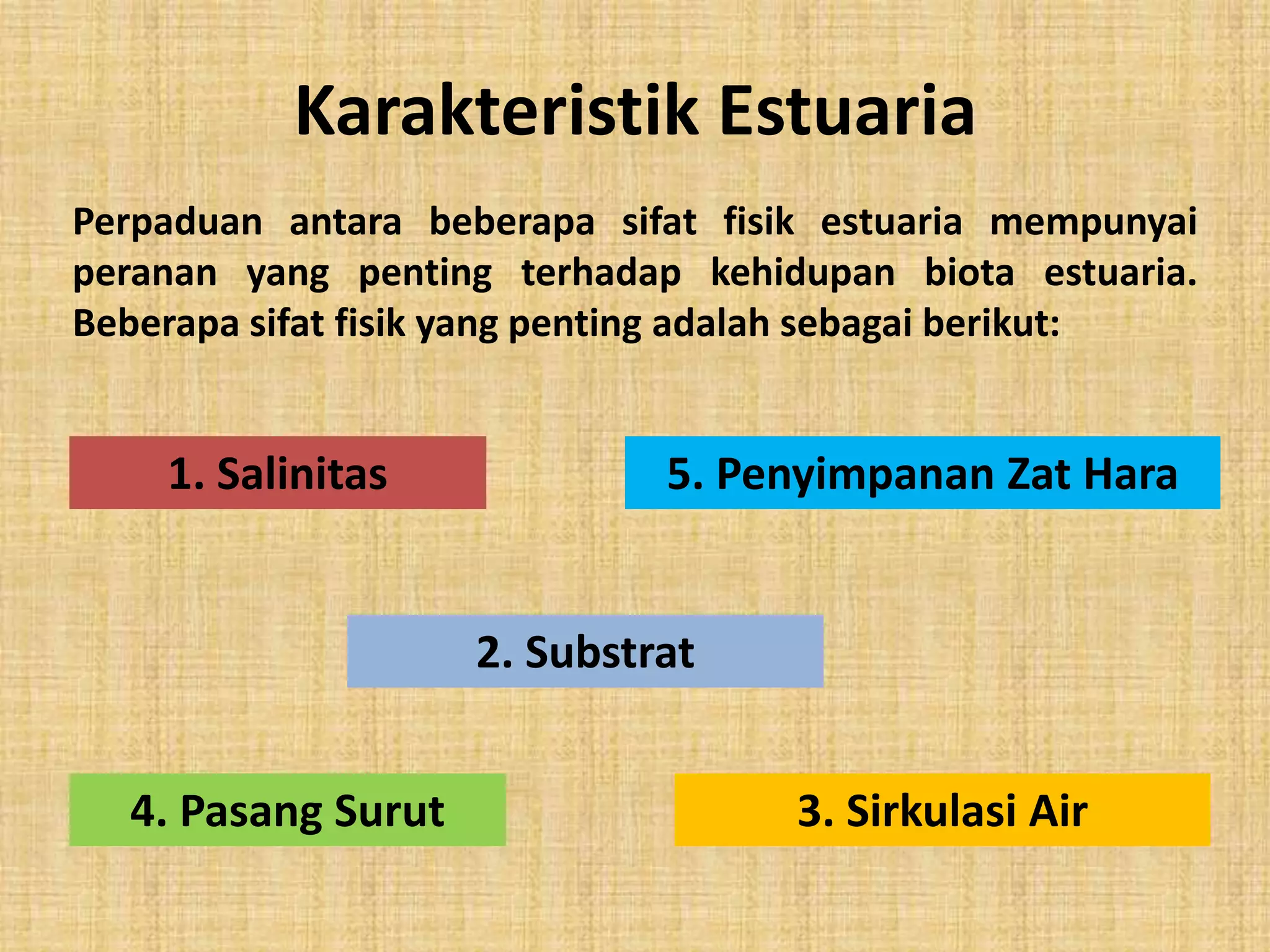 Karakteristik Estuaria

Perpaduan antara beberapa sifat fisik estuaria mempunyai peranan yang penting terhadap kehidupan biota estuaria. Beberapa sifat fisik yang penting adalah sebagai berikut:

1. Salinitas

5. Penyimpanan Zat Hara

2. Substrat

4. Pasang Surut

3. Sirkulasi Air